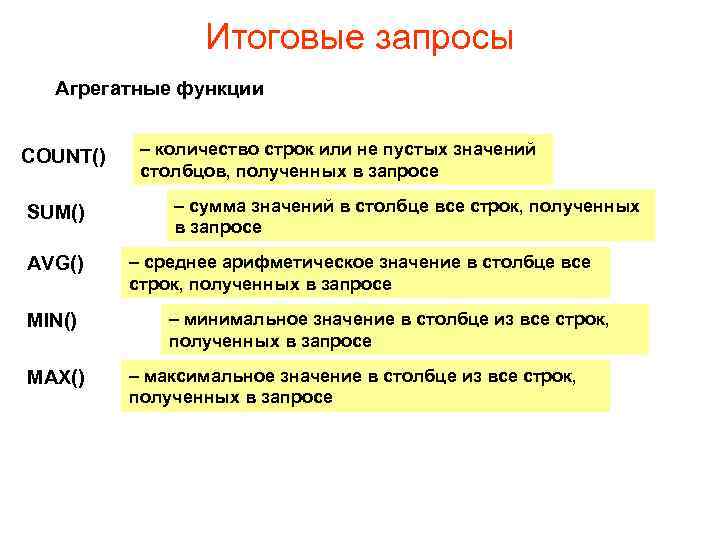 Итоговые запросы

Агрегатные функции

COUNT()

– количество строк или не пустых значений столбцов, полученных в запросе

SUM()

– сумма значений в столбце все строк, полученных в запросе

AVG()

– среднее арифметическое значение в столбце все строк, полученных в запросе

MIN()

– минимальное значение в столбце из все строк, полученных в запросе

MAX()

– максимальное значение в столбце из все строк, полученных в запросе